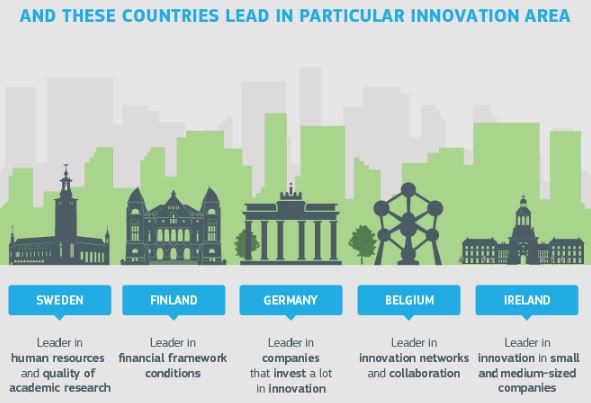 AND THESE COUNTRIES LEAD IN PARTICULAR INNOVATION AREA

SWEDEN

Leader in human resources and quality of academic research

FINLAND

Leader in financial framework conditions

GERMANY

Leader in companies that invest a lot in innovation

BELGIUM

Leader in innovation networks and collaboration

IRELAND

Leader in innovation in small and medium-sized companies